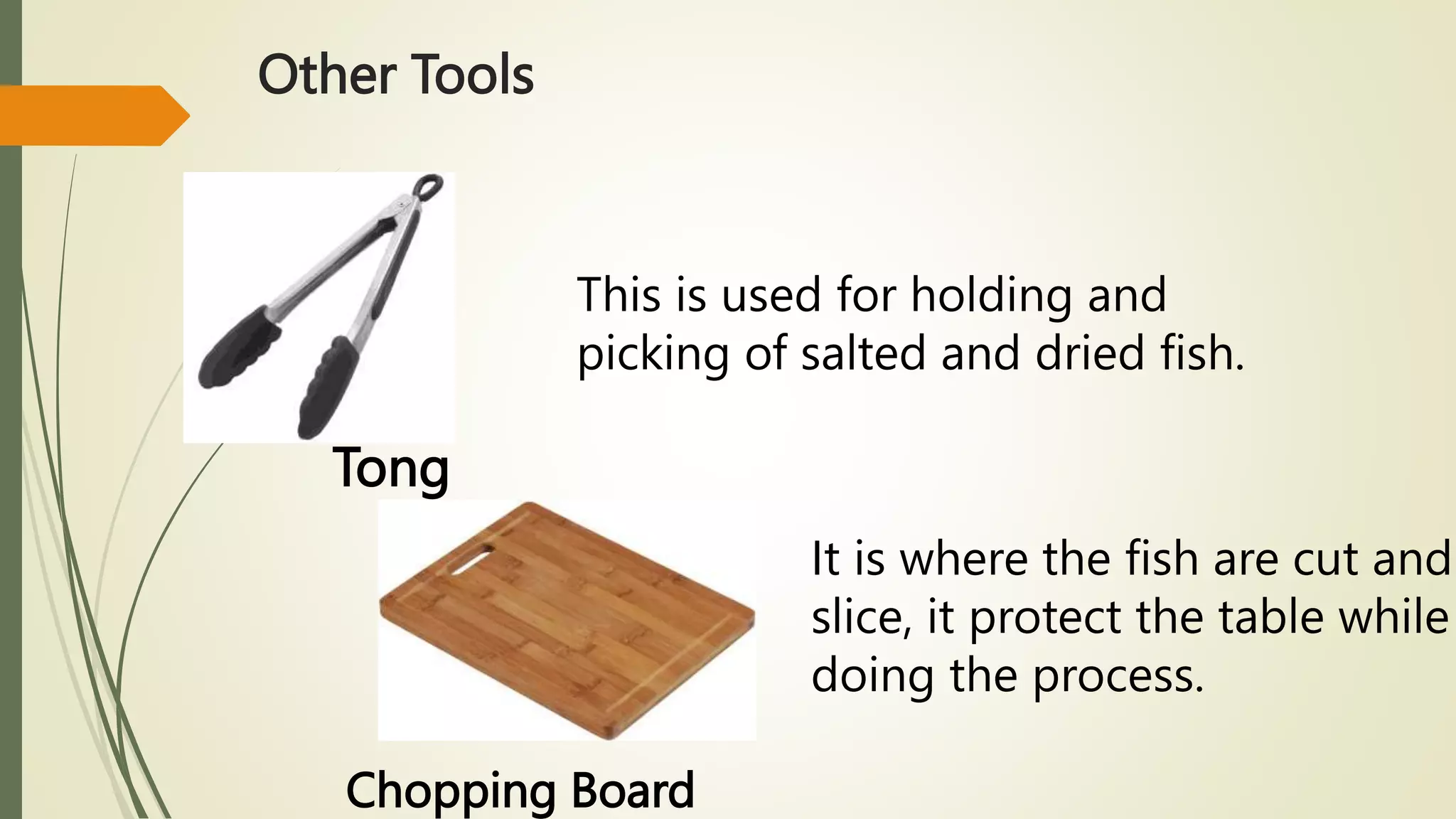 Other Tools

This is used for holding and picking of salted and dried fish.

Tong

It is where the fish are cut and slice, it protect the table while doing the process.

Chopping Board